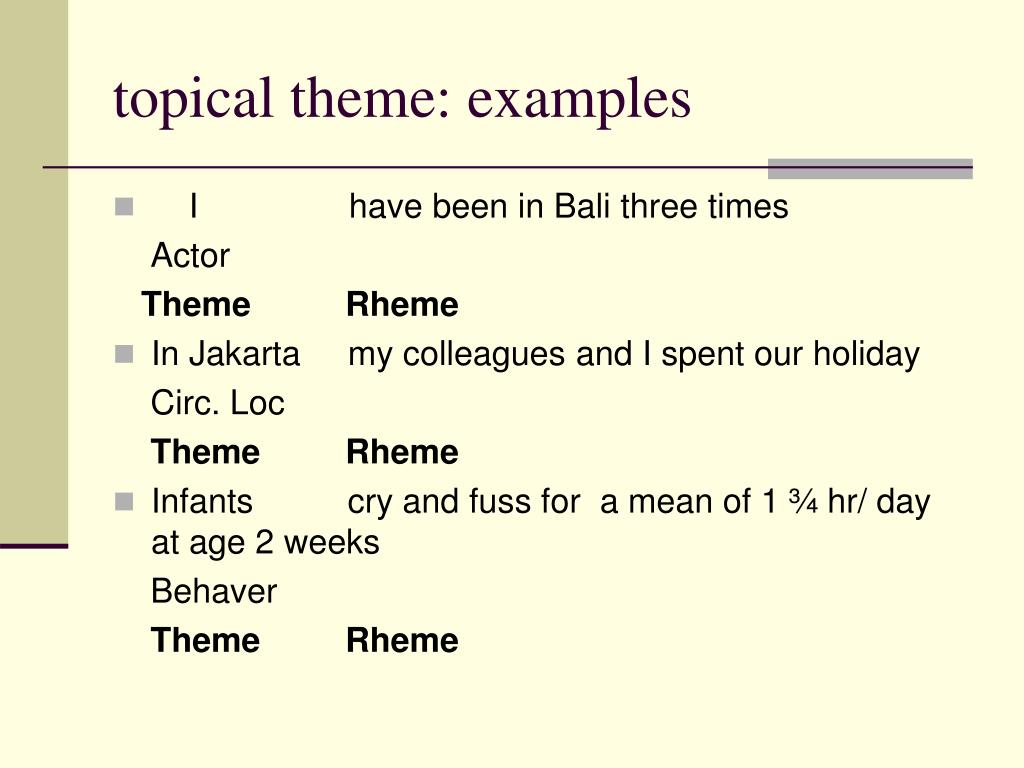 topical theme: examples

I have been in Bali three times

Actor

**Theme** **Rheme**

In Jakarta my colleagues and I spent our holiday

Circ. Loc

**Theme** **Rheme**

Infants cry and fuss for a mean of 1 ¾ hr/ day at age 2 weeks

Behaver

**Theme** **Rheme**